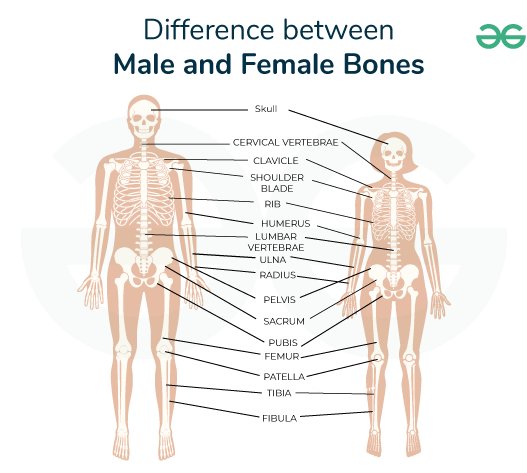 Difference between
Male and Female Bones

Skull
CERVICAL VERTEBRAE
CLAVICLE
SHOULDER BLADE
RIB
HUMERUS
LUMBAR VERTEBRAE
ULNA
RADIUS
PELVIS
SACRUM
PUBIS
FEMUR
PATELLA
TIBIA
FIBULA